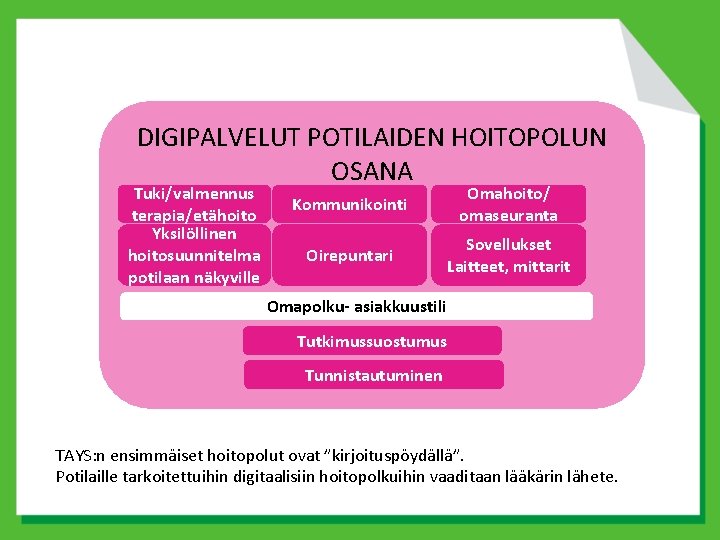 DIGIPALVELUT POTILAIDEN HOITOPOLUN OSANA

Tuki/valmennus terapia/etähoito

Kommunikointi

Omahoito/ omaseuranta

Yksilöllinen hoitosuunnitelma potilaan näkyville

Oirepuntari

Sovellukset Laitteet, mittarit

Omapolku- asiakkuustili

Tutkimussuostumus

Tunnistautuminen

TAYS:n ensimmäiset hoitopolut ovat ”kirjoituspöydällä”.
Potilaille tarkoitettuihin digitaalisiin hoitopolkuihin vaaditaan lääkärin lähete.